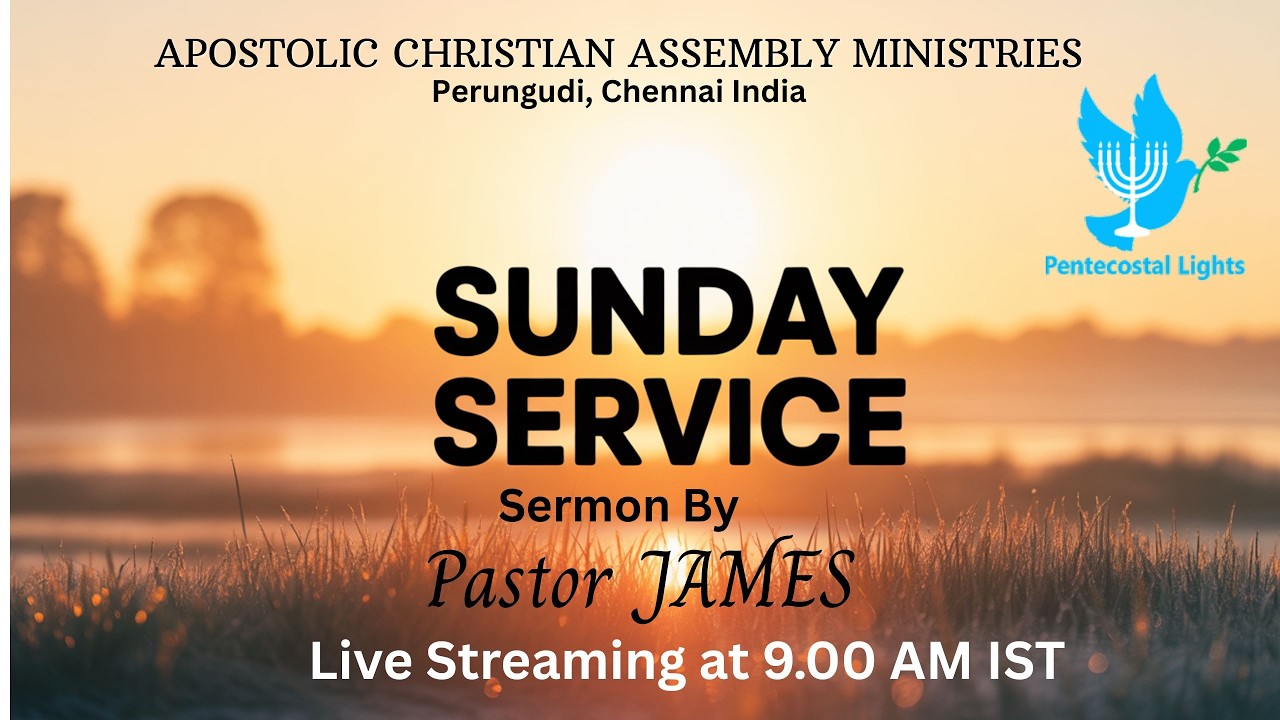 APOSTOLIC CHRISTIAN ASSEMBLY MINISTRIES
Perungudi, Chennai India

Pentecostal Lights

SUNDAY SERVICE

Sermon By
Pastor JAMES

Live Streaming at 9.00 AM IST